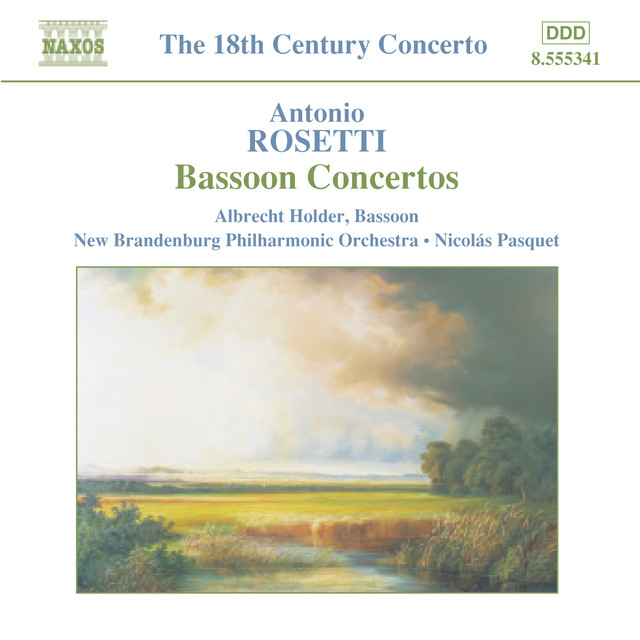 NAXOS

The 18th Century Concerto

DDD
8.555341

Antonio
ROSETTI
Bassoon Concertos

Albrecht Holder, Bassoon
New Brandenburg Philharmonic Orchestra • Nicolás Pasquet